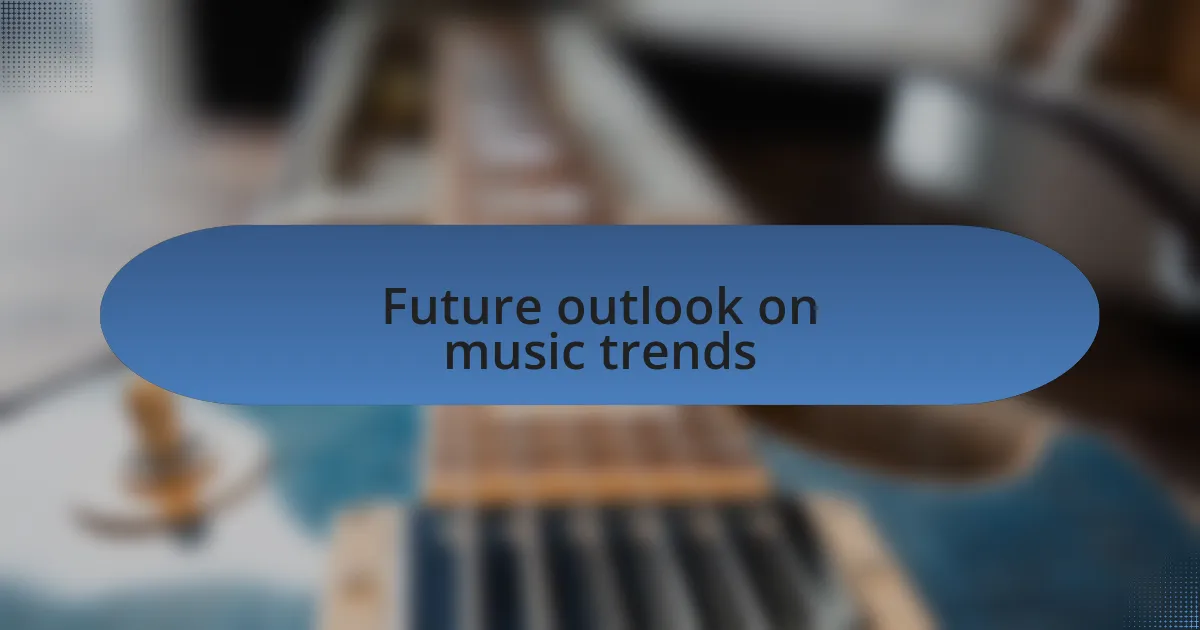 Future outlook on music trends